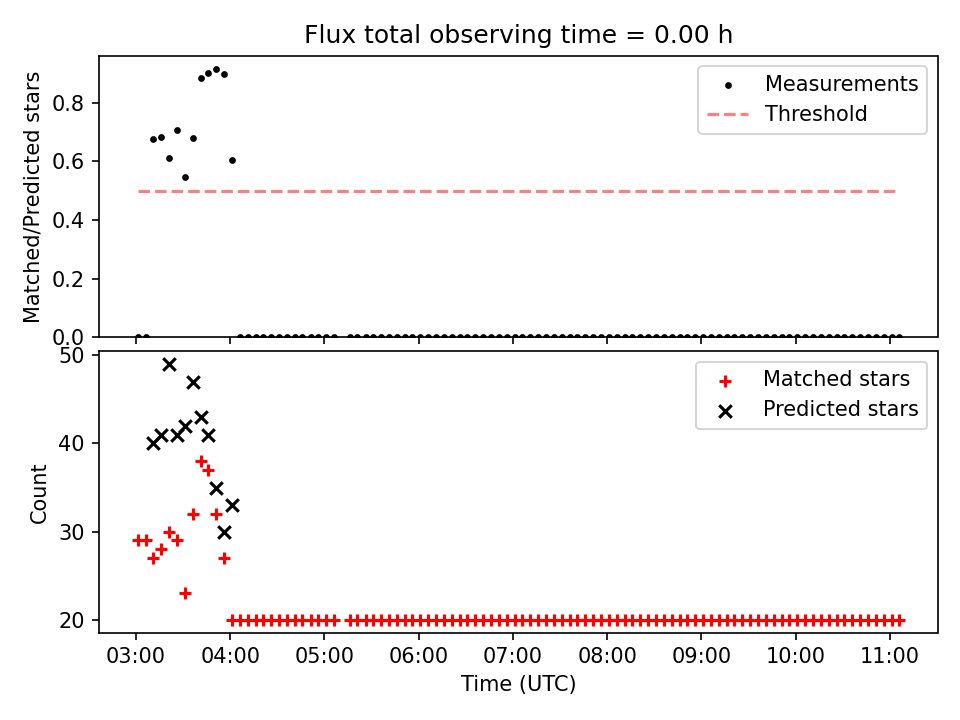 Flux total observing time = 0.00 h

Matched/Predicted stars

0.8
0.6
0.4
0.2
0.0

Measurements
Threshold

Count

50
40
30
20

Matched stars
Predicted stars

03:00 04:00 05:00 06:00 07:00 08:00 09:00 10:00 11:00

Time (UTC)